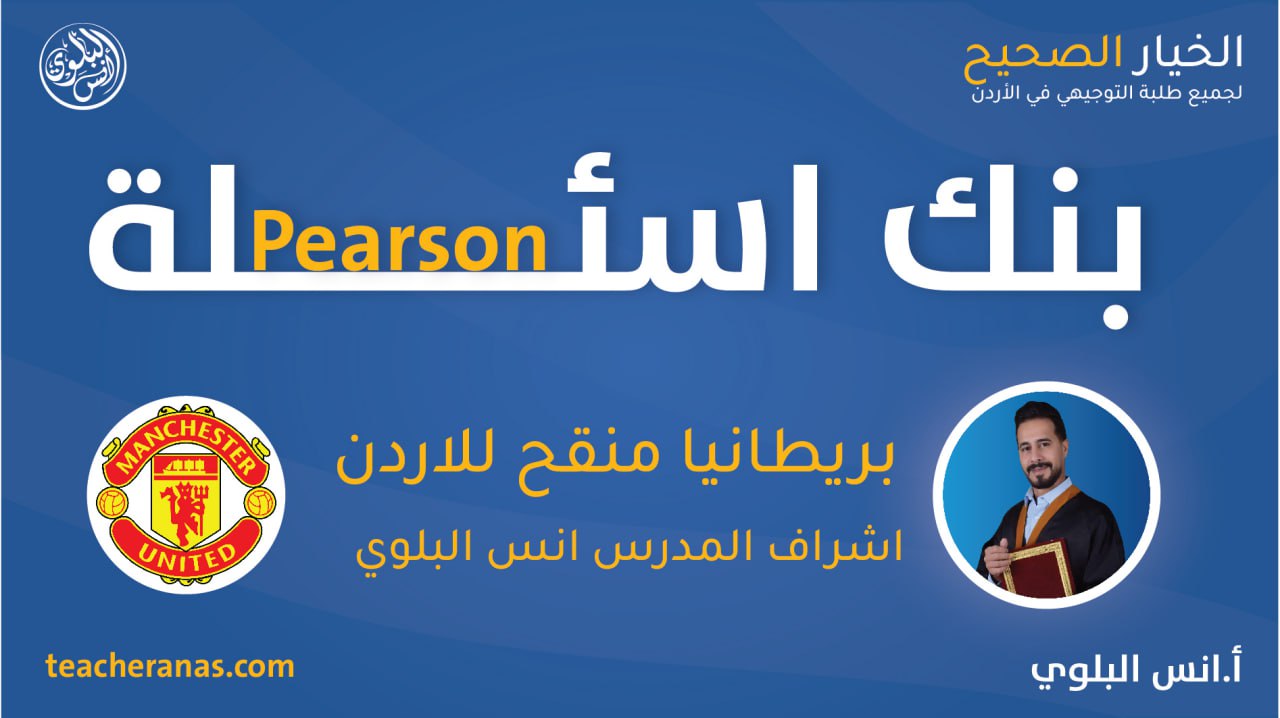 الخيار الصحيح
لجميع طلبة التوجيهي في الأردن

أنس البلوي

بنك اسئلة Pearson

بريطانيا منقح للاردن
اشراف المدرس انس البلوي

MANCHESTER UNITED

teacheranas.com

أ.انس البلوي